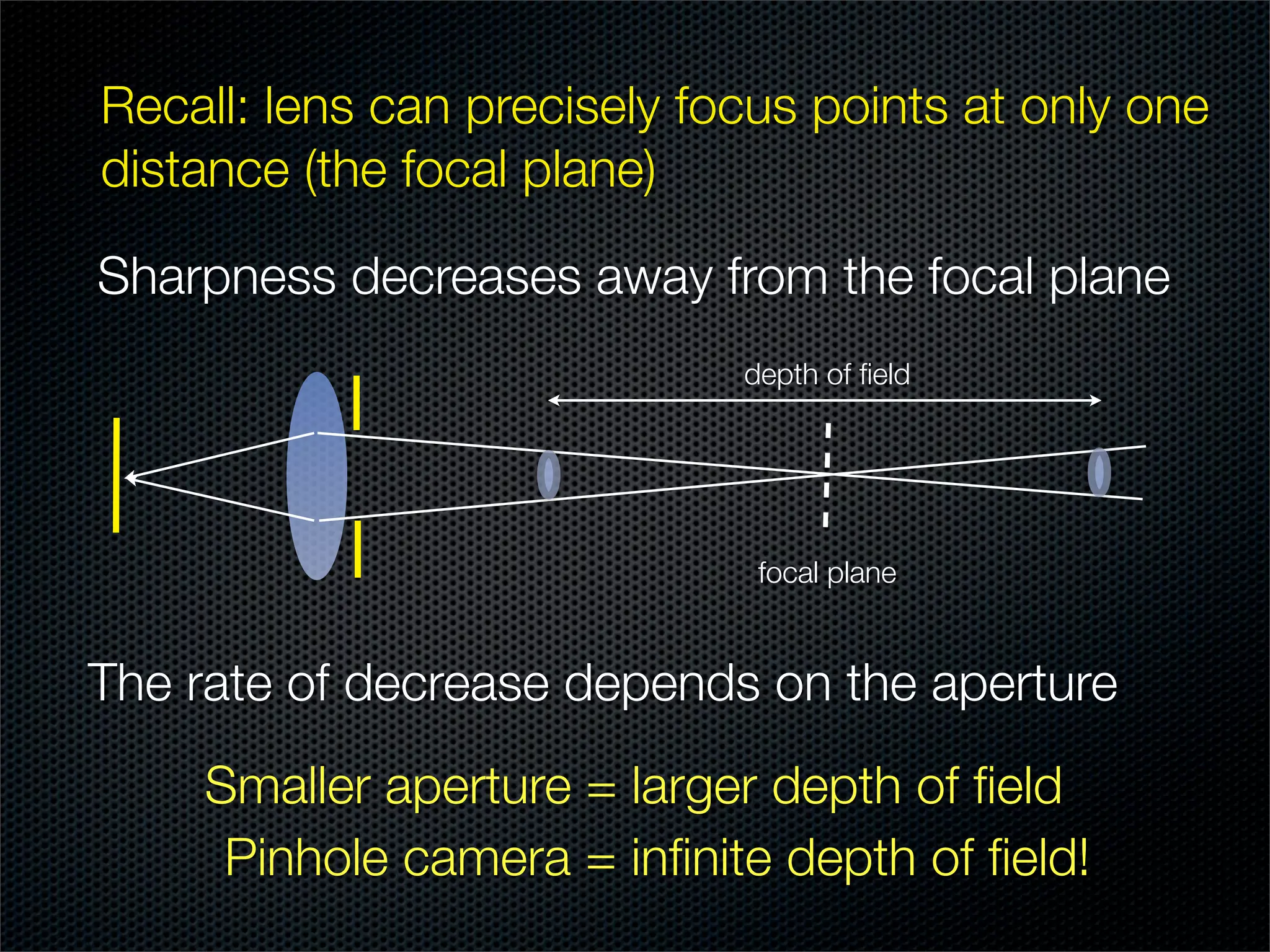 Recall: lens can precisely focus points at only one distance (the focal plane)

Sharpness decreases away from the focal plane

depth of field

focal plane

The rate of decrease depends on the aperture

Smaller aperture = larger depth of field

Pinhole camera = infinite depth of field!